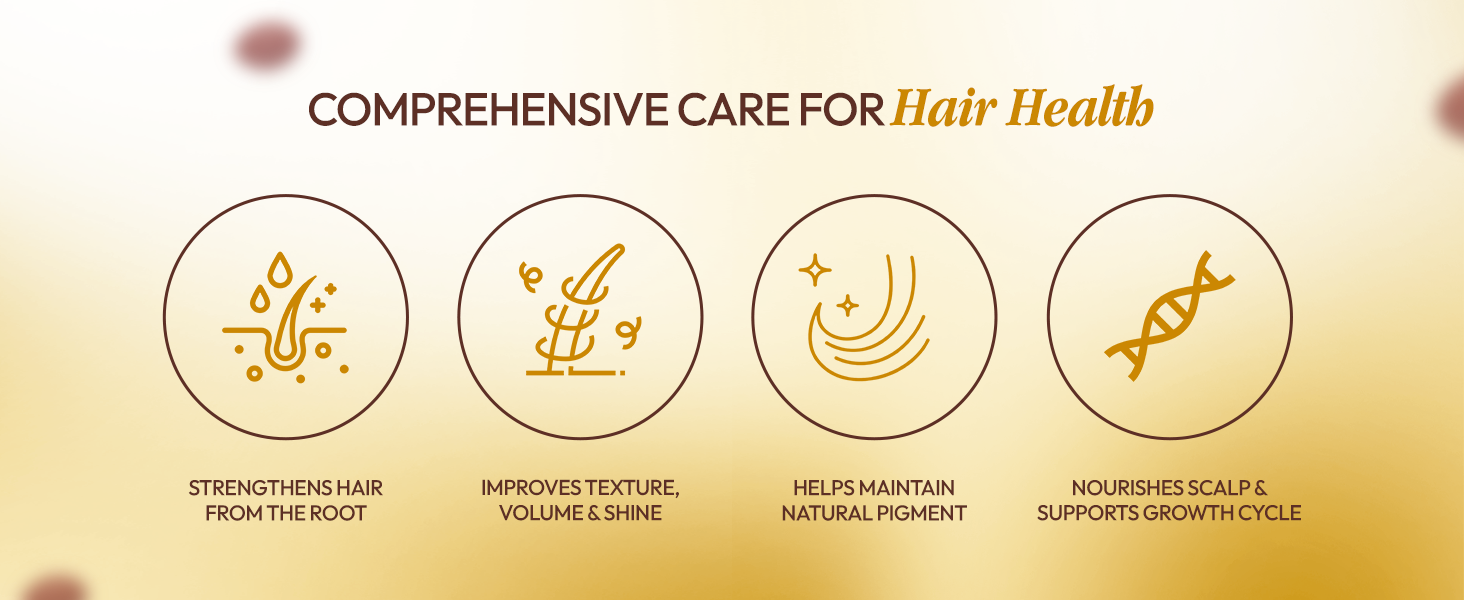 COMPREHENSIVE CARE FOR Hair Health

STRENGTHENS HAIR FROM THE ROOT

IMPROVES TEXTURE, VOLUME & SHINE

HELPS MAINTAIN NATURAL PIGMENT

NOURISHES SCALP & SUPPORTS GROWTH CYCLE